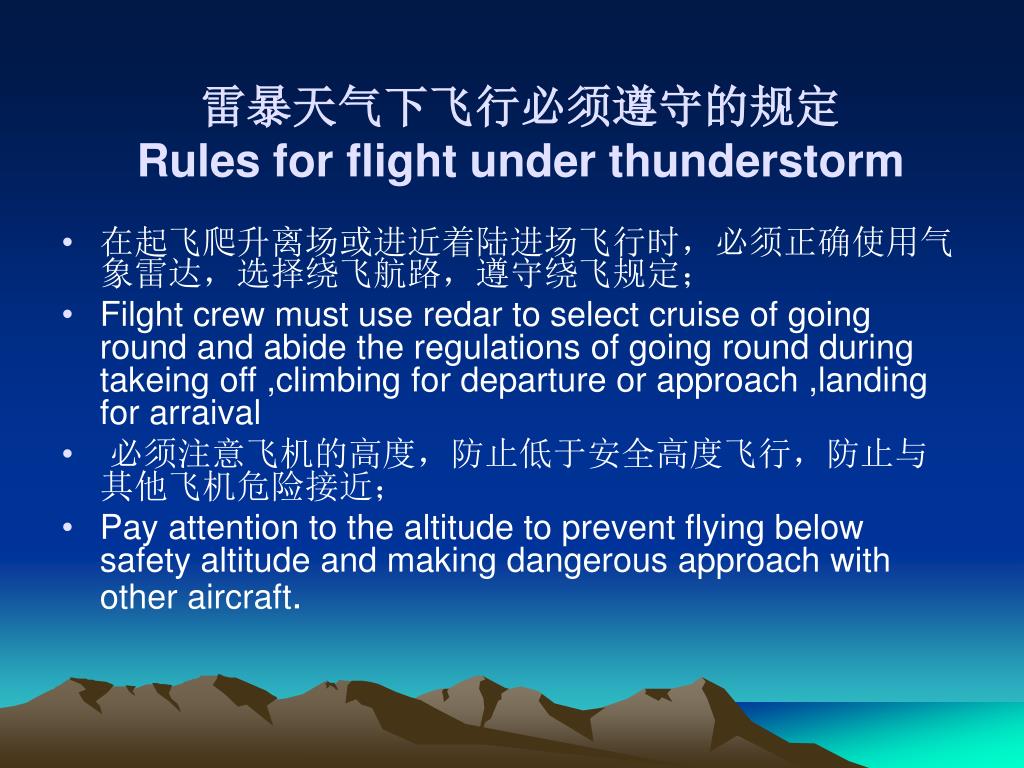 雷暴天气下飞行必须遵守的规定
Rules for flight under thunderstorm

• 在起飞爬升离场或进近着陆进场飞行时，必须正确使用气象雷达，选择绕飞航路，遵守绕飞规定；
• Filght crew must use redar to select cruise of going round and abide the regulations of going round during takeing off ,climbing for departure or approach ,landing for arraival
• 必须注意飞机的高度，防止低于安全高度飞行，防止与其他飞机危险接近；
• Pay attention to the altitude to prevent flying below safety altitude and making dangerous approach with other aircraft.